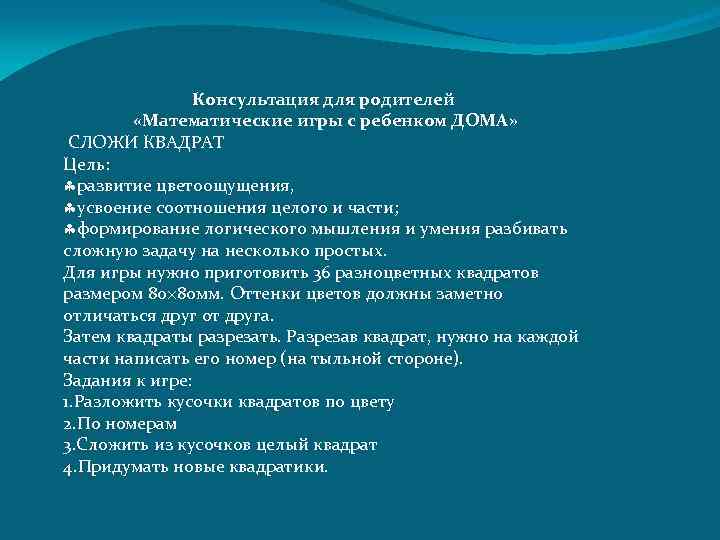 Консультация для родителей
«Математические игры с ребенком ДОМА»
СЛОЖИ КВАДРАТ
Цель:
♣развитие цветоощущения,
♣усвоение соотношения целого и части;
♣формирование логического мышления и умения разбивать сложную задачу на несколько простых.
Для игры нужно приготовить 36 разноцветных квадратов размером 80×80мм. Оттенки цветов должны заметно отличаться друг от друга.
Затем квадраты разрезать. Разрезав квадрат, нужно на каждой части написать его номер (на тыльной стороне).
Задания к игре:
1.Разложить кусочки квадратов по цвету
2.По номерам
3.Сложить из кусочков целый квадрат
4.Придумать новые квадратики.